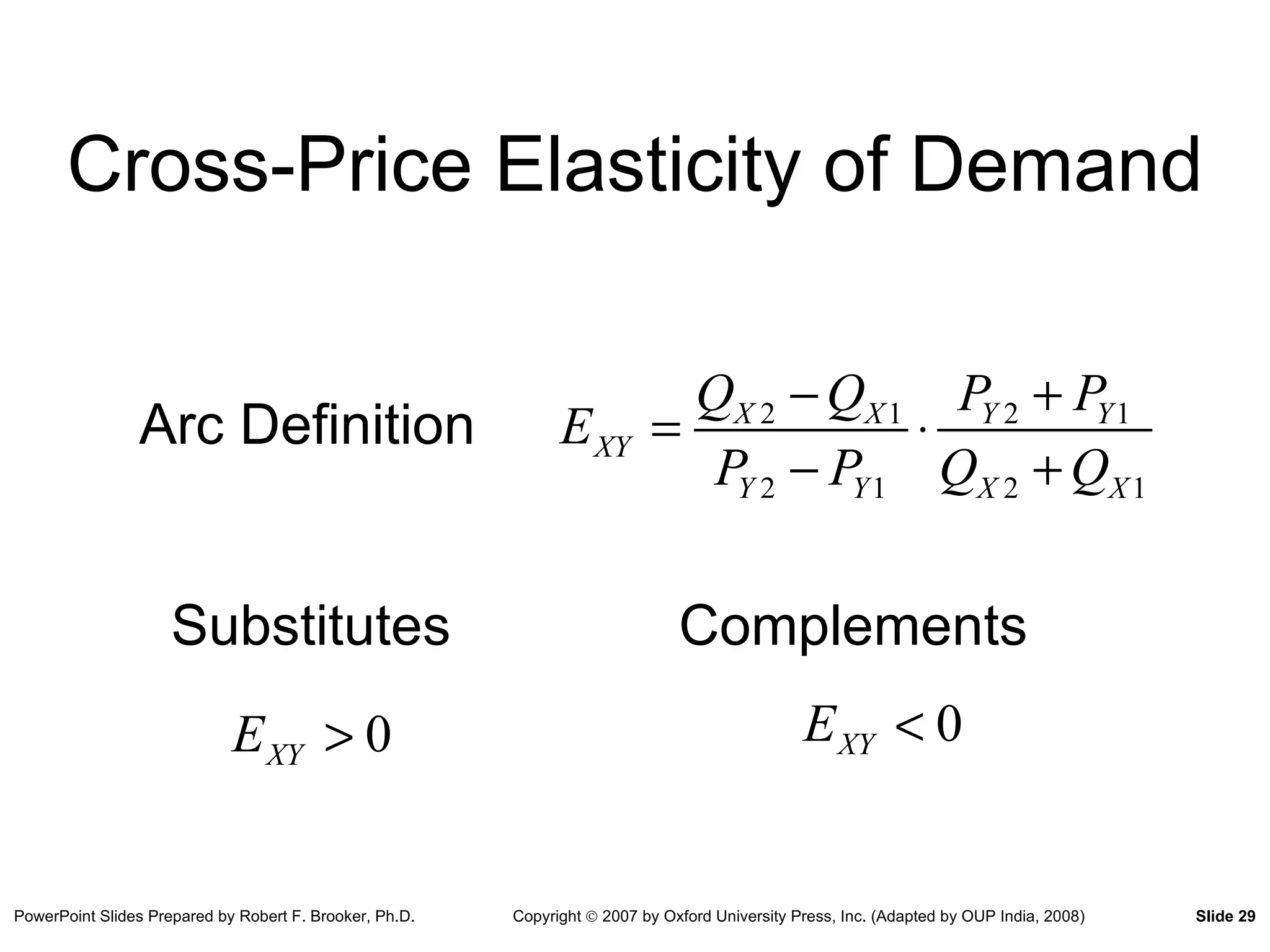 Cross-Price Elasticity of Demand

Arc Definition $E_{XY} = \frac{Q_{X2} - Q_{X1}}{P_{Y2} - P_{Y1}} \cdot \frac{P_{Y2} + P_{Y1}}{Q_{X2} + Q_{X1}}$

Substitutes

$E_{XY} > 0$

Complements

$E_{XY} < 0$

PowerPoint Slides Prepared by Robert F. Brooker, Ph.D. Copyright © 2007 by Oxford University Press, Inc. (Adapted by OUP India, 2008) Slide 29